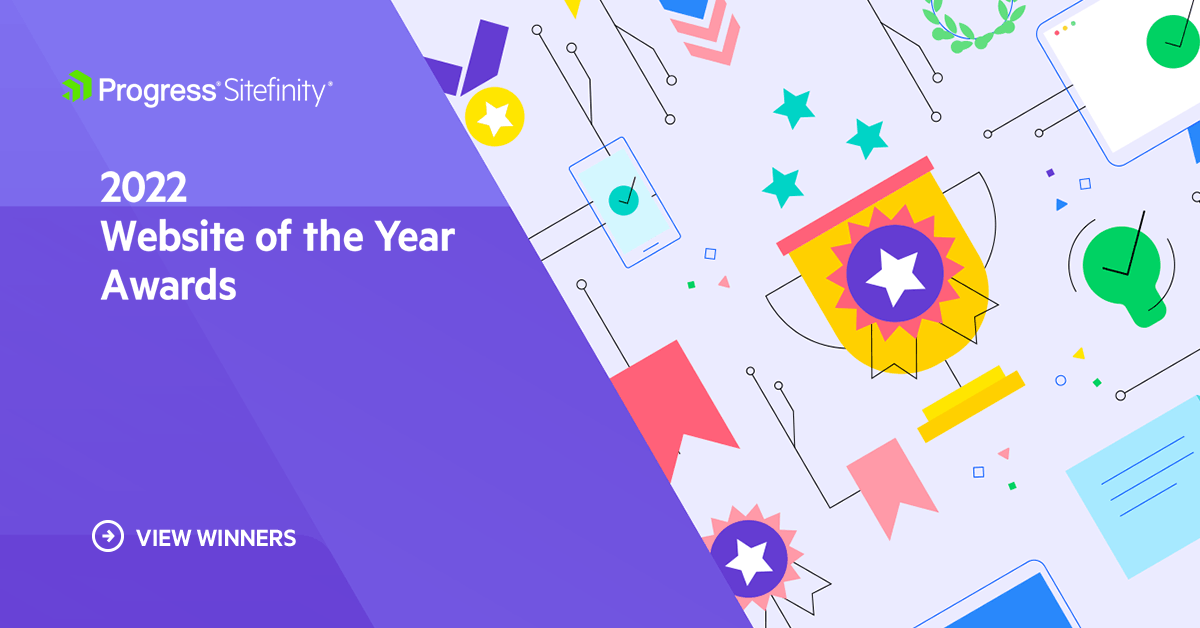 Progress® Sitefinity®

2022
Website of the Year
Awards

VIEW WINNERS